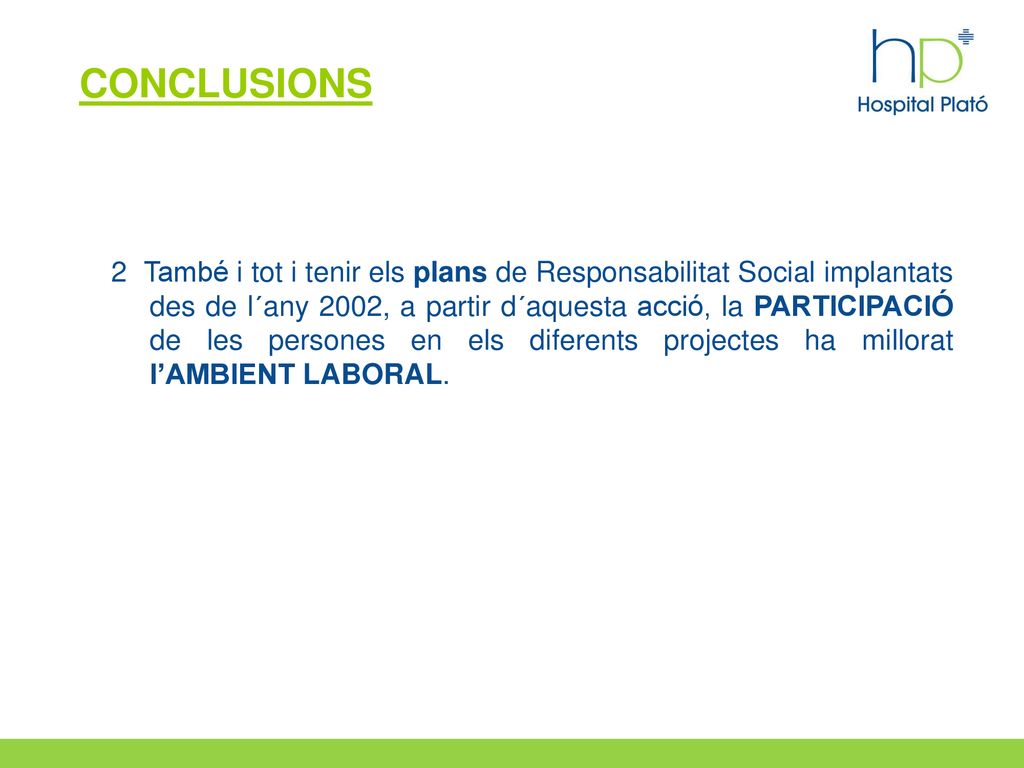 CONCLUSIONS

hp
Hospital Plató

2 També i tot i tenir els plans de Responsabilitat Social implantats des de l´any 2002, a partir d´aquesta acció, la PARTICIPACIÓ de les persones en els diferents projectes ha millorat l’AMBIENT LABORAL.